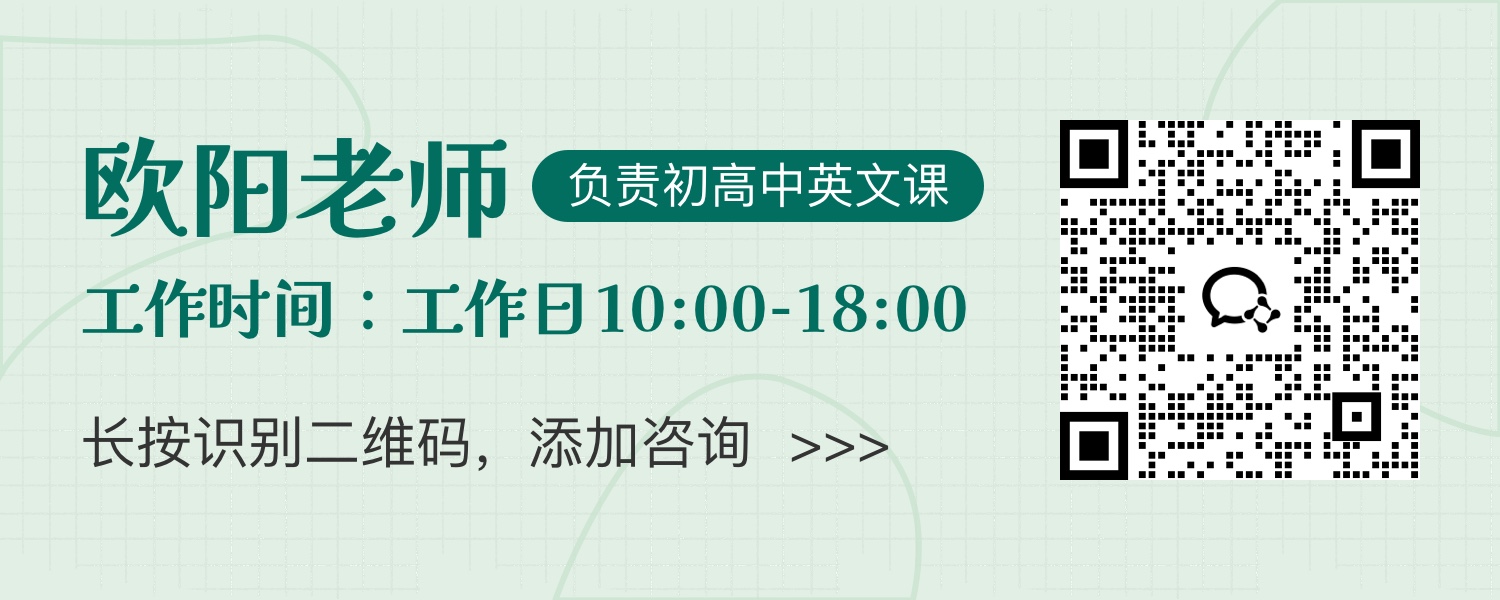 欧阳老师 负责初高中英文课

工作时间：工作日10:00-18:00

长按识别二维码，添加咨询 >>>